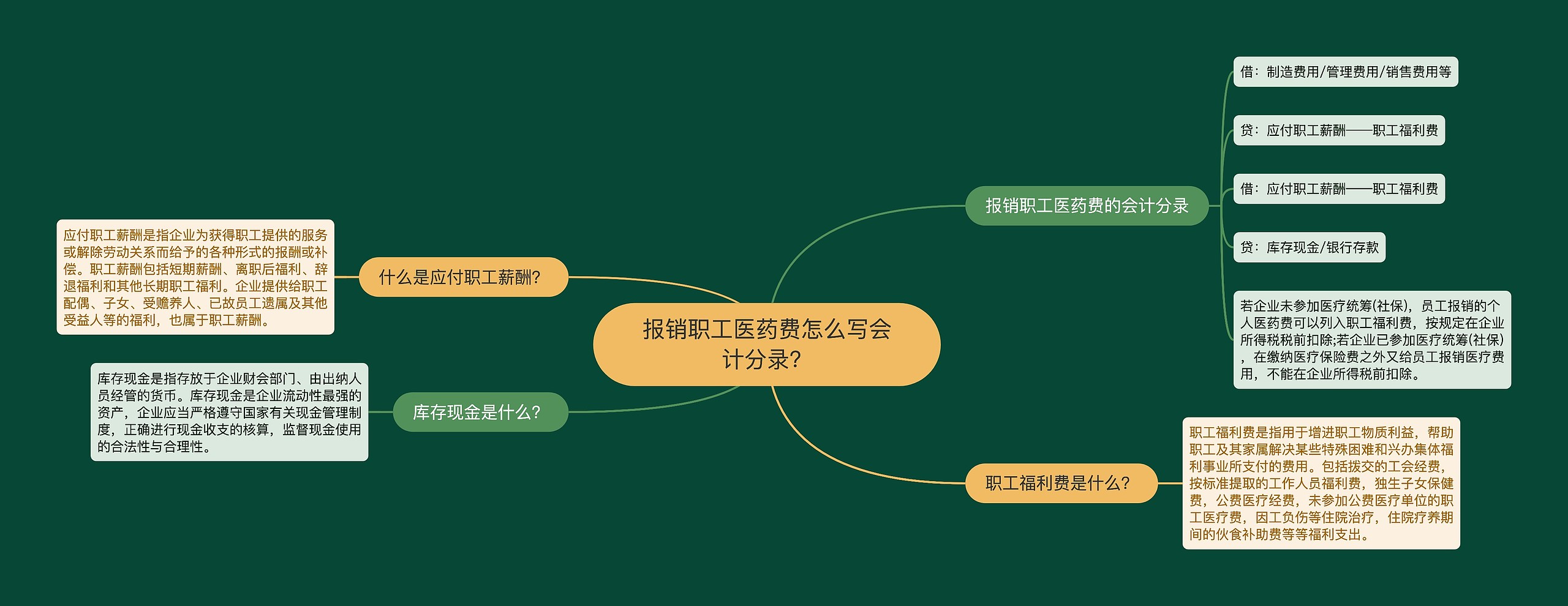 报销职工医药费怎么写会计分录?

报销职工医药费的会计分录

借：制造费用/管理费用/销售费用等

贷：应付职工薪酬——职工福利费

借：应付职工薪酬——职工福利费

贷：库存现金/银行存款

若企业未参加医疗统筹(社保)，员工报销的个人医药费可以列入职工福利费，按规定在企业所得税税前扣除;若企业已参加医疗统筹(社保)，在缴纳医疗保险费之外又给员工报销医疗费用，不能在企业所得税前扣除。

职工福利费是什么?

职工福利费是指用于增进职工物质利益，帮助职工及其家属解决某些特殊困难和兴办集体福利事业所支付的费用。包括拨交的工会经费，按标准提取的工作人员福利费，独生子女保健费，公费医疗经费，未参加公费医疗单位的职工医疗费，因工负伤等住院治疗，住院疗养期间的伙食补助费等等福利支出。

什么是应付职工薪酬?

应付职工薪酬是指企业为获得职工提供的服务或解除劳动关系而给予的各种形式的报酬或补偿。职工薪酬包括短期薪酬、离职后福利、辞退福利和其他长期职工福利。企业提供给职工配偶、子女、受赡养人、已故员工遗属及其他受益人等的福利，也属于职工薪酬。

库存现金是什么?

库存现金是指存放于企业财会部门、由出纳人员经管的货币。库存现金是企业流动性最强的资产，企业应当严格遵守国家有关现金管理制度，正确进行现金收支的核算，监督现金使用的合法性与合理性。